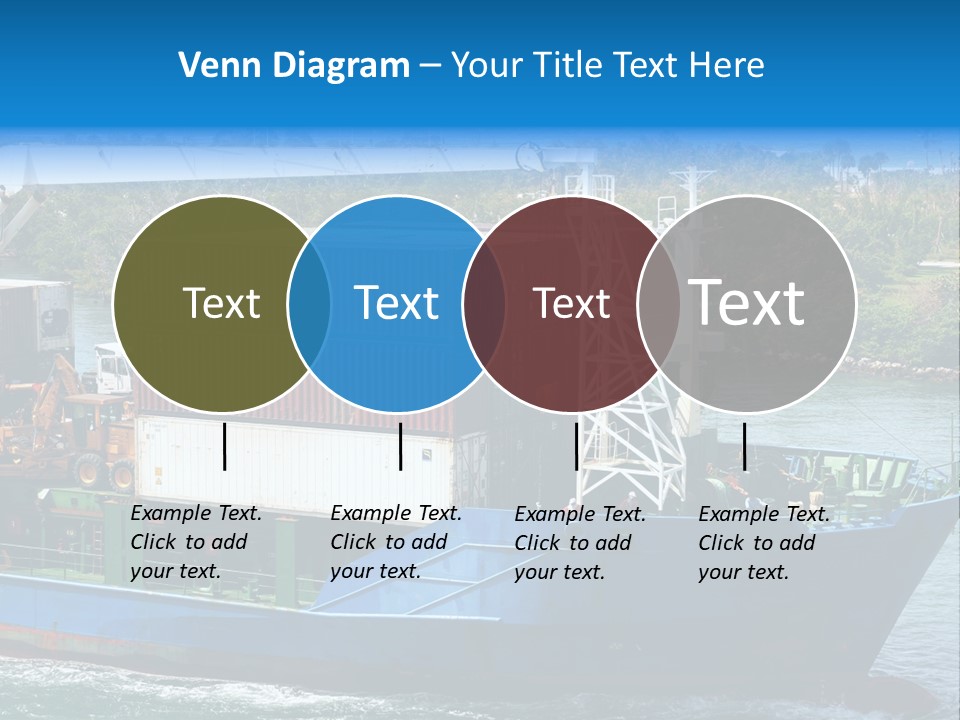 Venn Diagram – Your Title Text Here

Text

Text

Text

Text

Example Text. Click to add your text.

Example Text. Click to add your text.

Example Text. Click to add your text.

Example Text. Click to add your text.